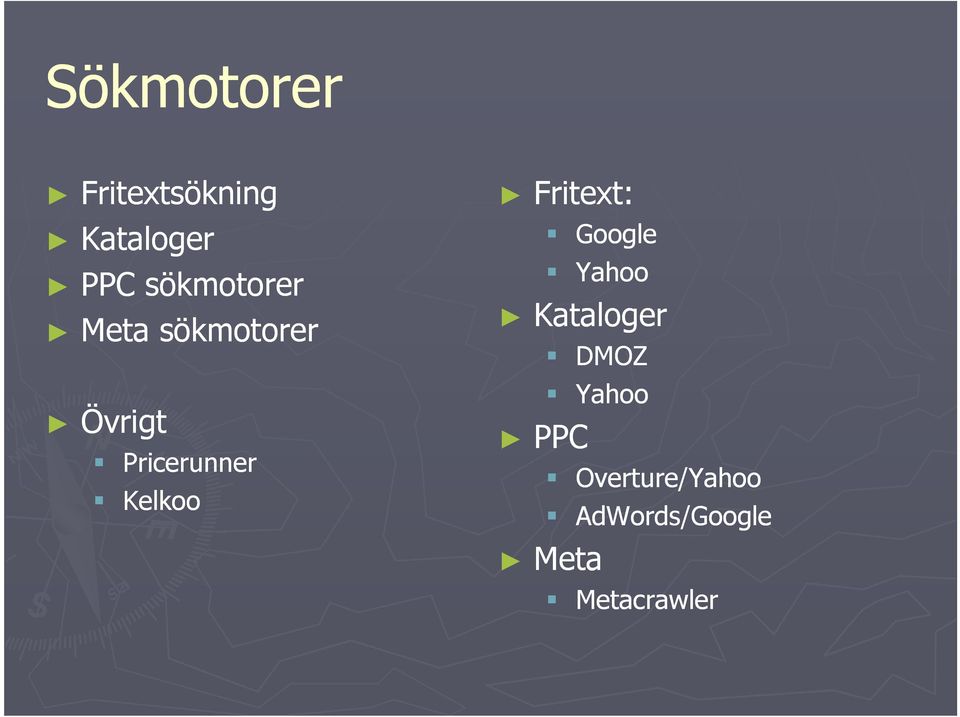 Sökmotorer

► Fritextsökning
► Kataloger
► PPC sökmotorer
► Meta sökmotorer

► Övrigt
▪ Pricerunner
▪ Kelkoo

► Fritext:
▪ Google
▪ Yahoo
► Kataloger
▪ DMOZ
▪ Yahoo
► PPC
▪ Overture/Yahoo
▪ AdWords/Google
► Meta
▪ Metacrawler